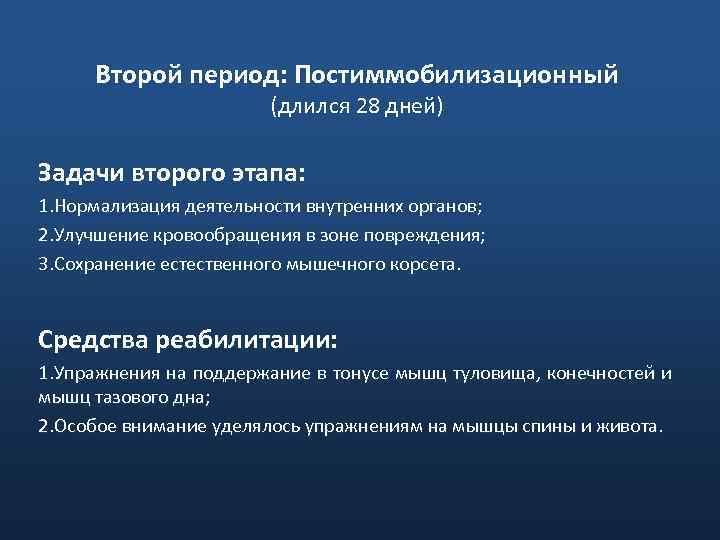 Второй период: Постиммобилизационный
(длился 28 дней)

Задачи второго этапа:

1.Нормализация деятельности внутренних органов;

2.Улучшение кровообращения в зоне повреждения;

3.Сохранение естественного мышечного корсета.

Средства реабилитации:

1.Упражнения на поддержание в тонусе мышц туловища, конечностей и мышц тазового дна;

2.Особое внимание уделялось упражнениям на мышцы спины и живота.